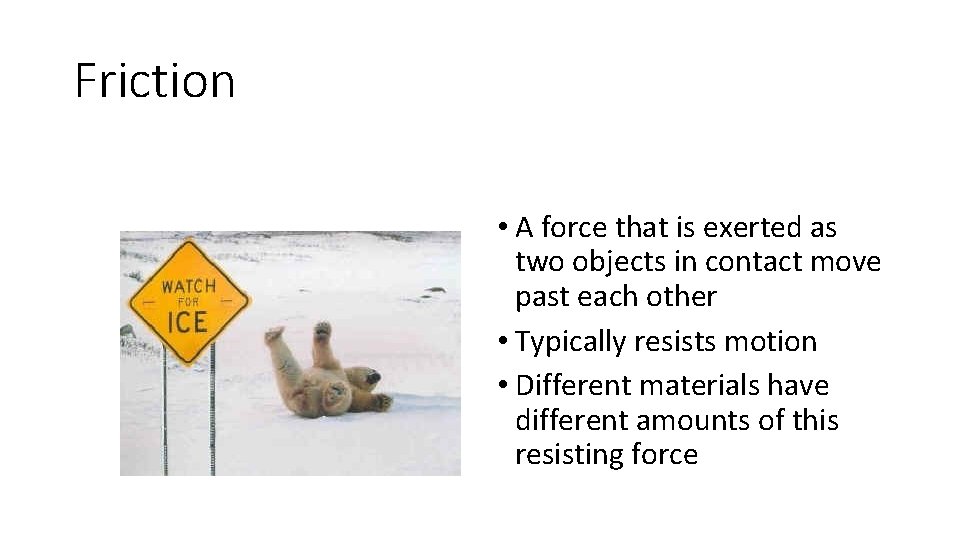 Friction

WATCH FOR ICE

• A force that is exerted as two objects in contact move past each other
• Typically resists motion
• Different materials have different amounts of this resisting force